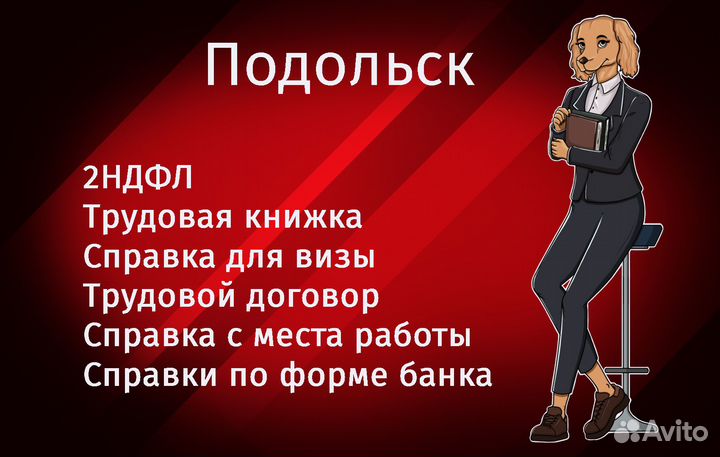 Подольск

2НДФЛ
Трудовая книжка
Справка для визы
Трудовой договор
Справка с места работы
Справки по форме банка

Avito